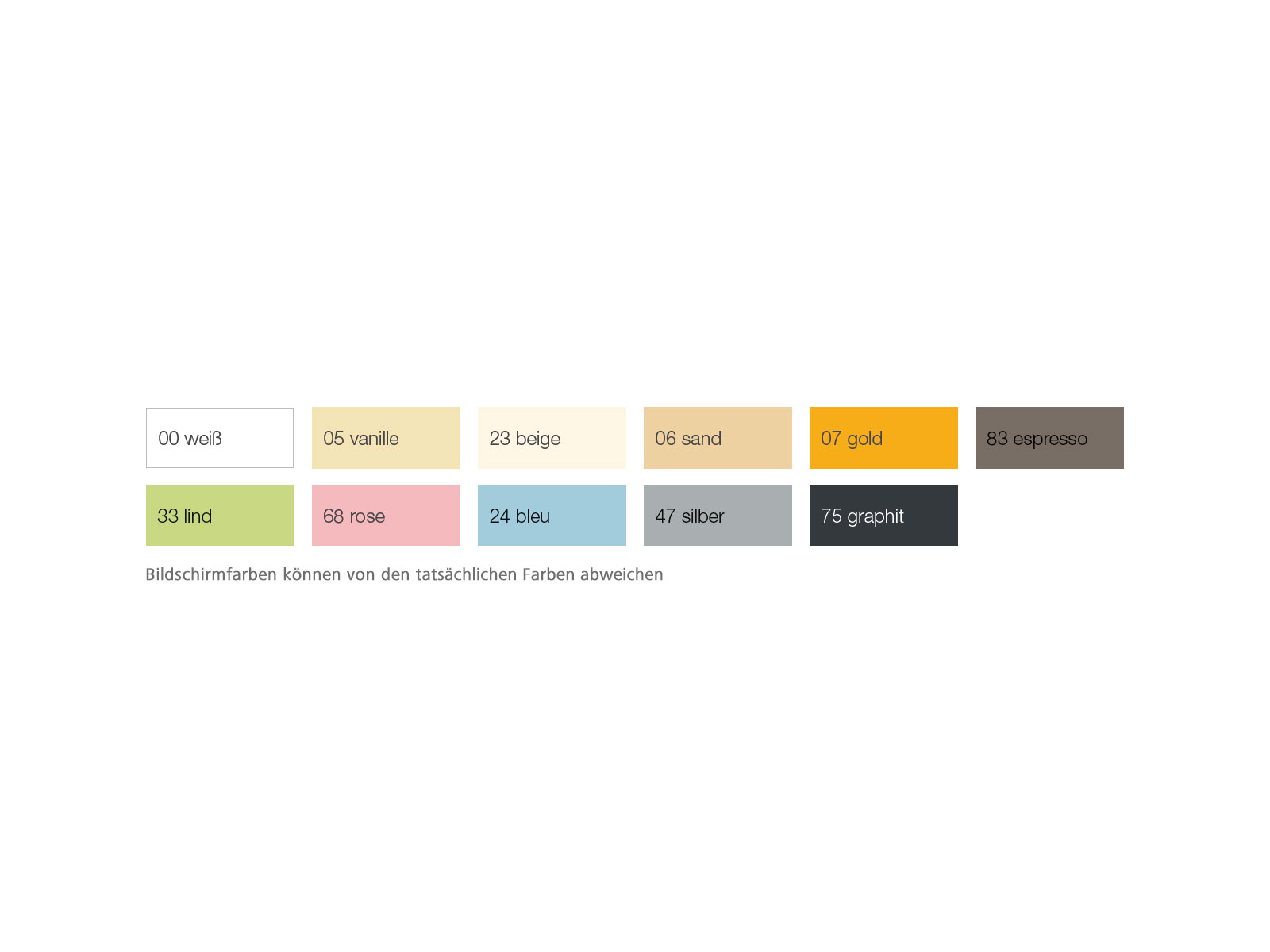 00 weiß
05 vanille
23 beige
06 sand
07 gold
83 espresso
33 lind
68 rose
24 bleu
47 silber
75 graphit

Bildschirmfarben können von den tatsächlichen Farben abweichen